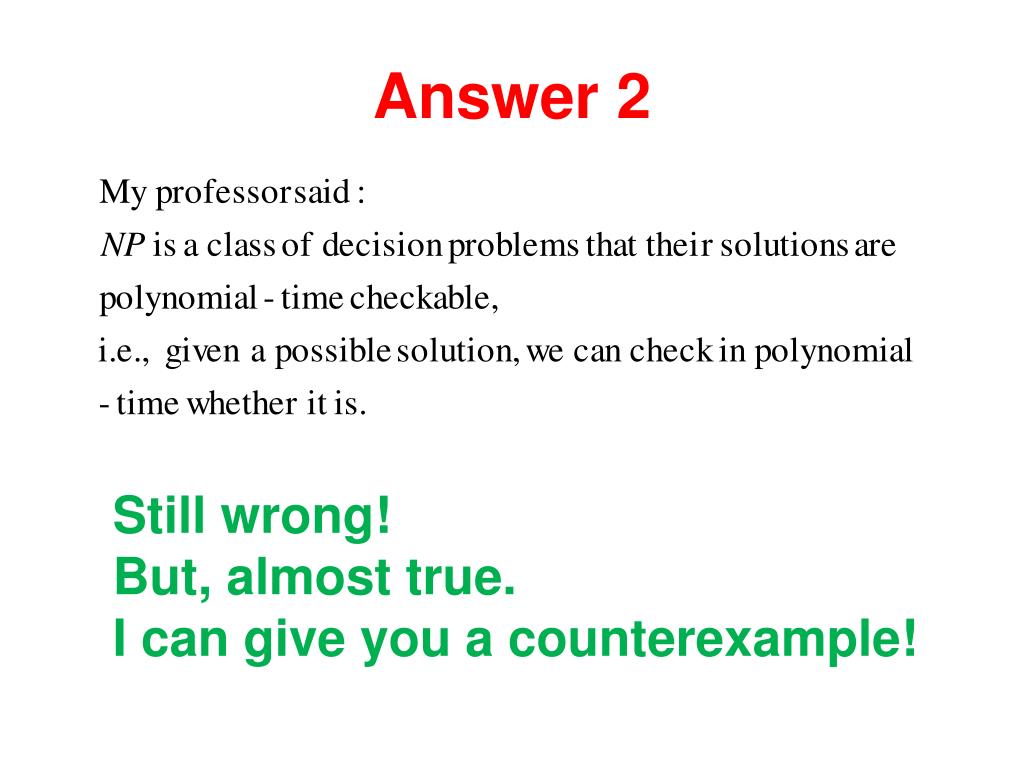 Answer 2

My professor said :
$NP$ is a class of decision problems that their solutions are polynomial - time checkable,
i.e., given a possible solution, we can check in polynomial - time whether it is.

Still wrong!
But, almost true.
I can give you a counterexample!